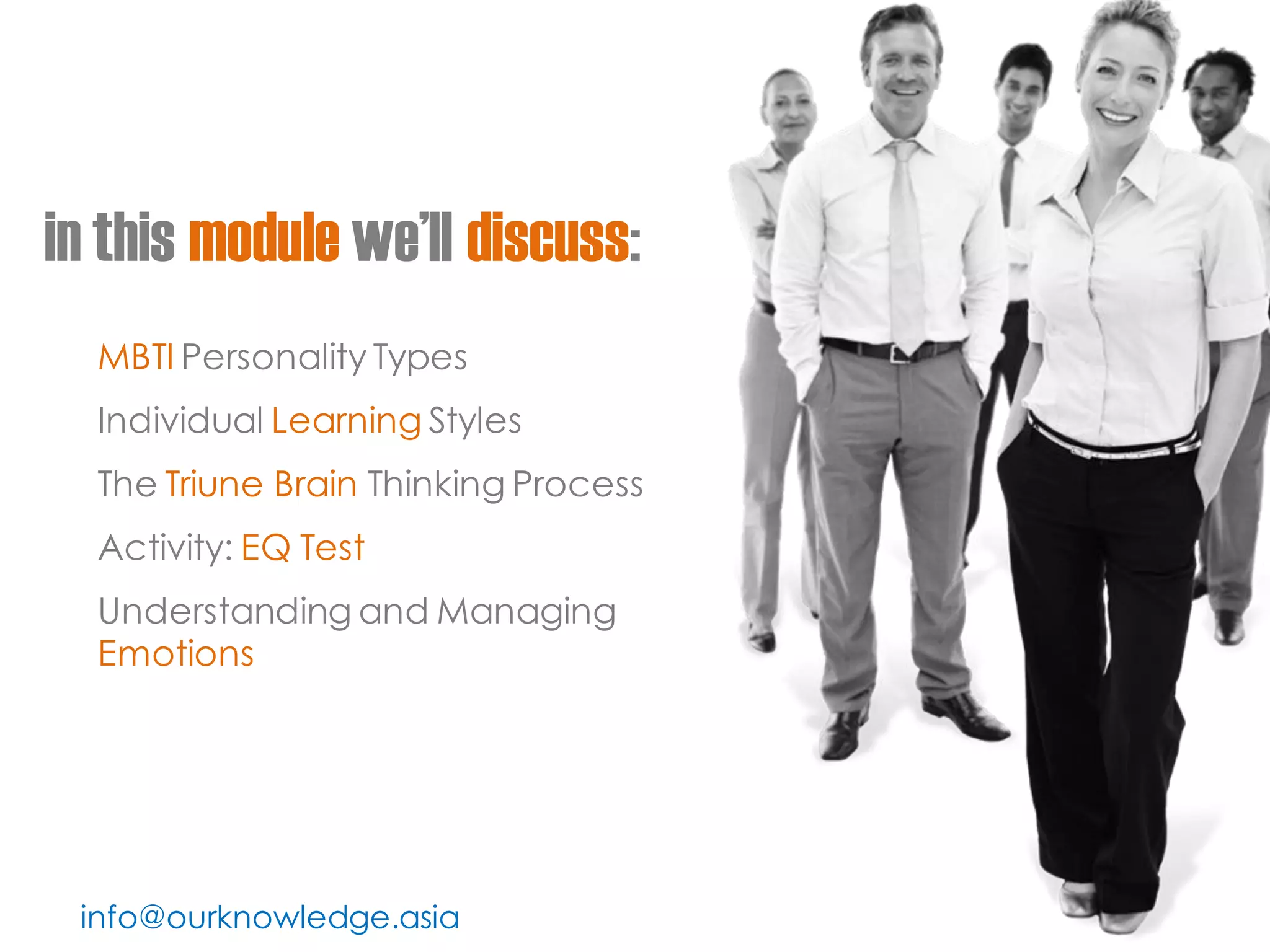 in this module we'll discuss:

MBTI Personality Types

Individual Learning Styles

The Triune Brain Thinking Process

Activity: EQ Test

Understanding and Managing Emotions

info@ourknowledge.asia